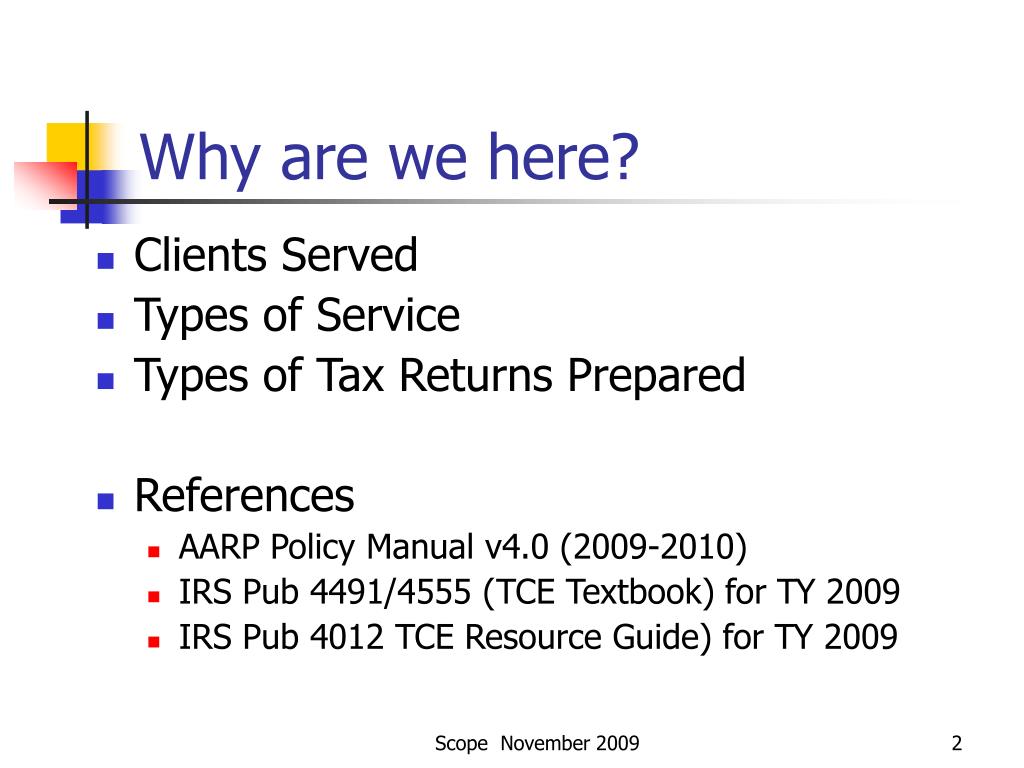 Why are we here?

- Clients Served
- Types of Service
- Types of Tax Returns Prepared

- References
  - AARP Policy Manual v4.0 (2009-2010)
  - IRS Pub 4491/4555 (TCE Textbook) for TY 2009
  - IRS Pub 4012 TCE Resource Guide) for TY 2009

Scope November 2009

2